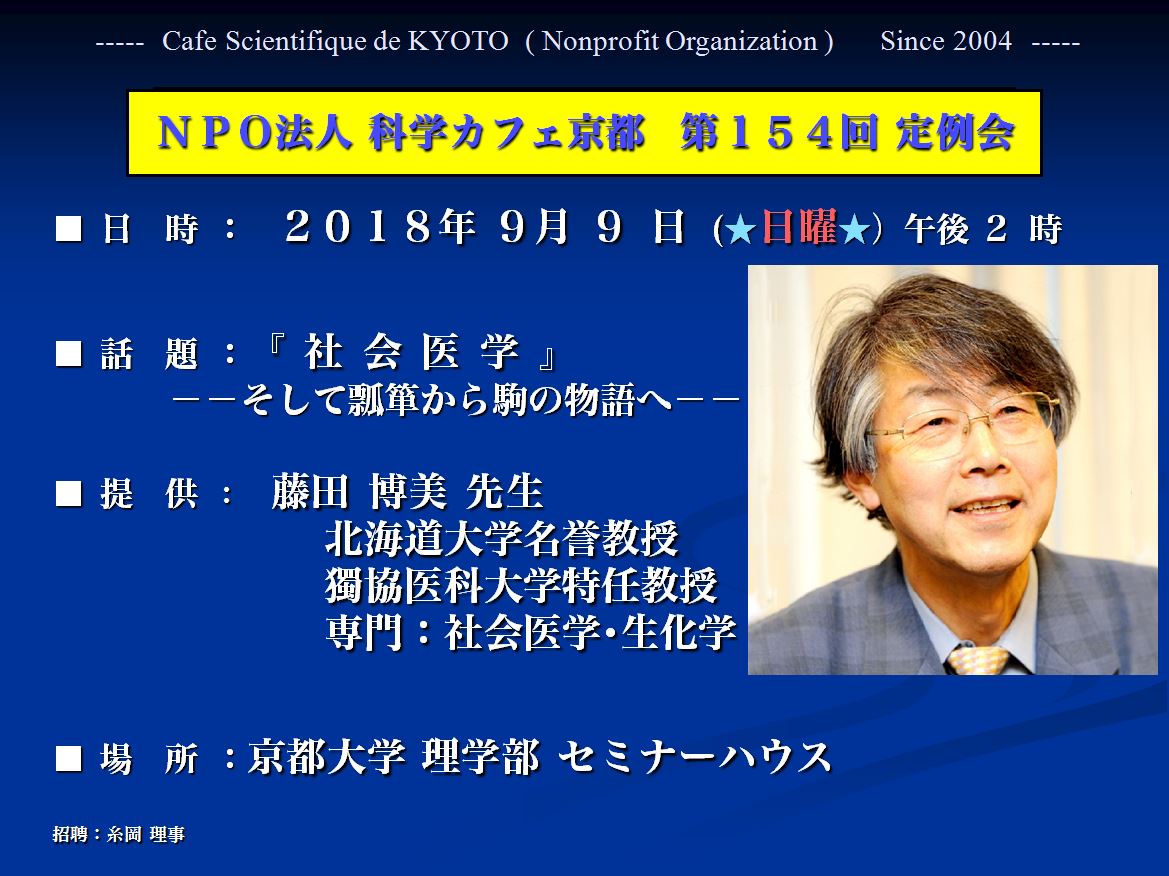 ----- Cafe Scientifique de KYOTO ( Nonprofit Organization ) Since 2004 -----

ＮＰＯ法人 科学カフェ京都 第１５４回 定例会

■ 日 時 ： ２０１８年 9月 9 日 (★日曜★) 午後 2 時

■ 話 題 ：『 社 会 医 学 』
－－そして瓢箪から駒の物語へ－－

■ 提 供 ： 藤田 博美 先生
北海道大学名誉教授
獨協医科大学特任教授
専門：社会医学・生化学

■ 場 所 ：京都大学 理学部 セミナーハウス

招聘：糸岡 理事